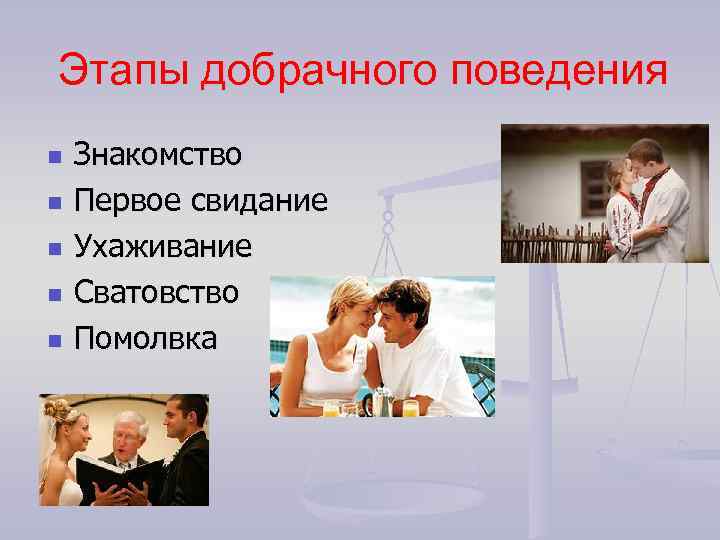 Этапы добрачного поведения

- Знакомство
- Первое свидание
- Ухаживание
- Сватовство
- Помолвка